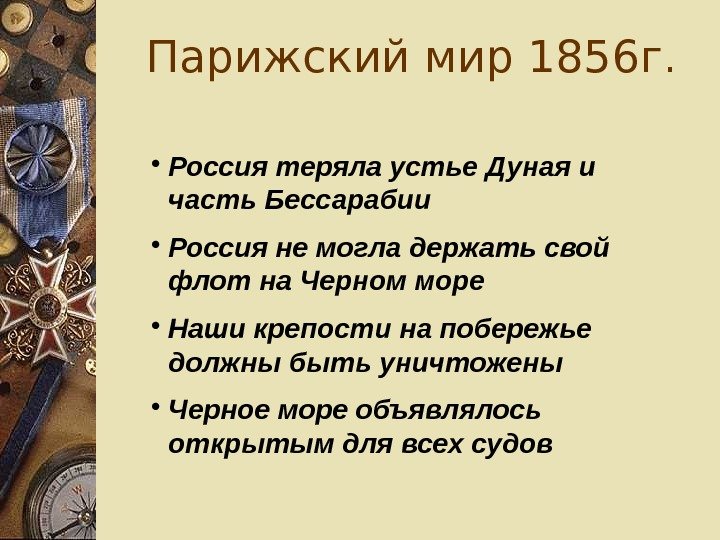 Парижский мир 1856г.

• Россия теряла устье Дуная и часть Бессарабии

• Россия не могла держать свой флот на Черном море

• Наши крепости на побережье должны быть уничтожены

• Черное море объявлялось открытым для всех судов